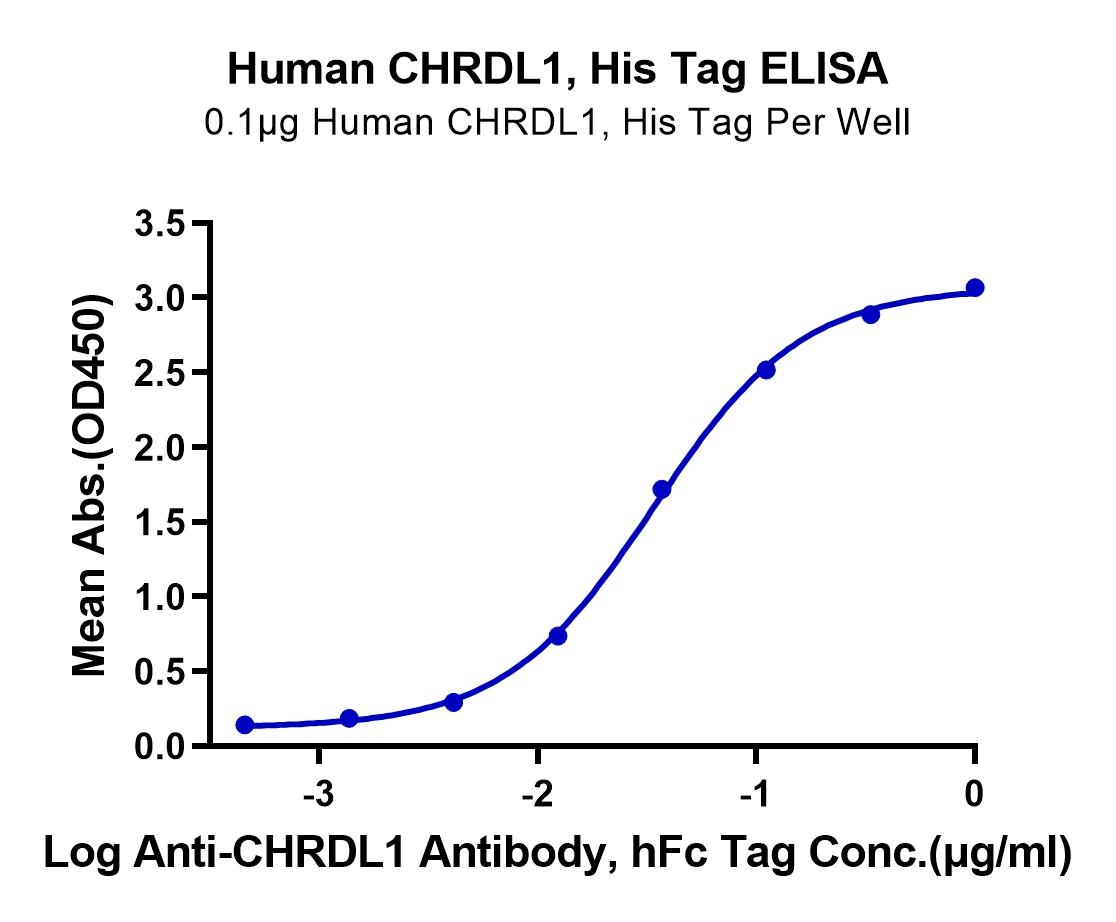 Human CHRDL1, His Tag ELISA
0.1μg Human CHRDL1, His Tag Per Well

Mean Abs.(OD450)

3.5
3.0
2.5
2.0
1.5
1.0
0.5
0.0

-3
-2
-1
0

Log Anti-CHRDL1 Antibody, hFc Tag Conc.(μg/ml)